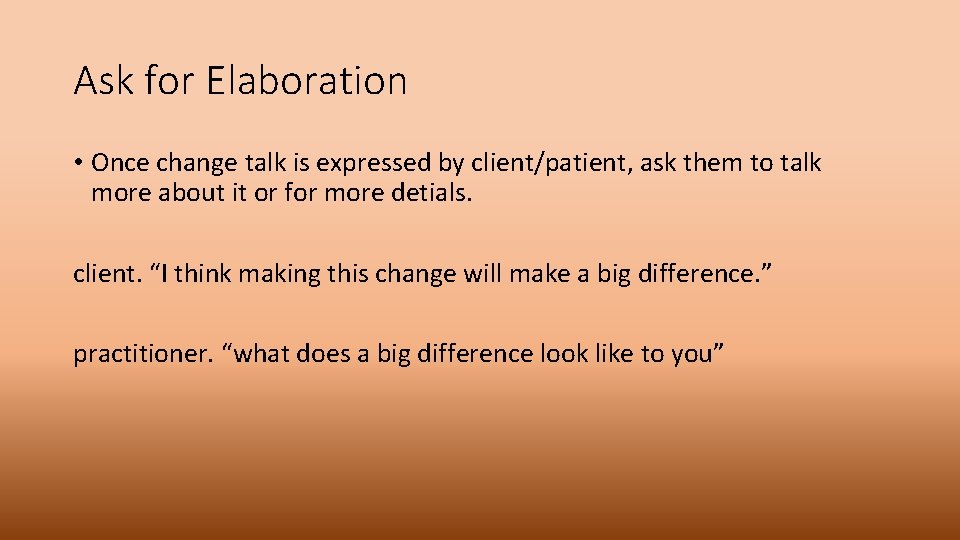 Ask for Elaboration

• Once change talk is expressed by client/patient, ask them to talk more about it or for more detials.

client. “I think making this change will make a big difference.”

practitioner. “what does a big difference look like to you”